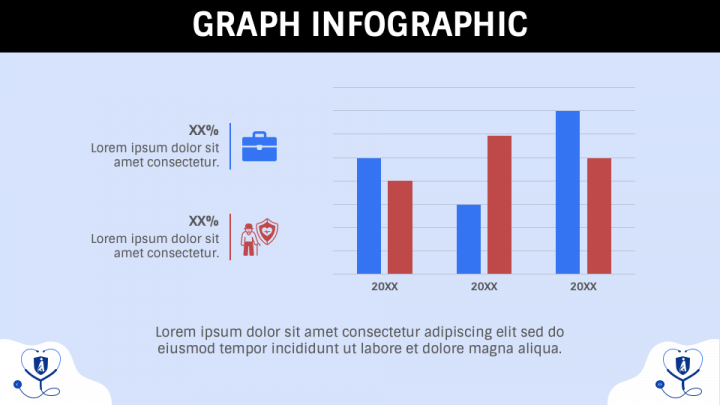 GRAPH INFOGRAPHIC

XX%
Lorem ipsum dolor sit amet consectetur.

XX%
Lorem ipsum dolor sit amet consectetur.

20XX
20XX
20XX

Lorem ipsum dolor sit amet consectetur adipiscing elit sed do eiusmod tempor incididunt ut labore et dolore magna aliqua.